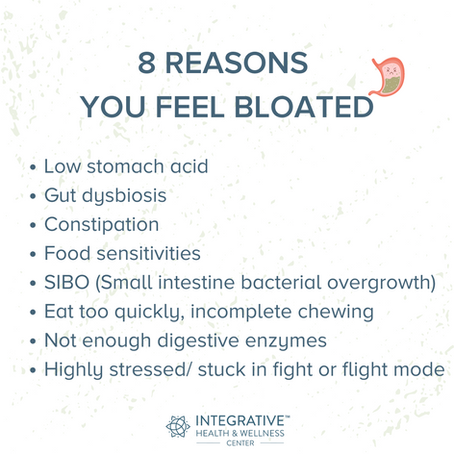 8 REASONS
YOU FEEL BLOATED

• Low stomach acid
• Gut dysbiosis
• Constipation
• Food sensitivities
• SIBO (Small intestine bacterial overgrowth)
• Eat too quickly, incomplete chewing
• Not enough digestive enzymes
• Highly stressed/ stuck in fight or flight mode

INTEGRATIVE™
HEALTH & WELLNESS
CENTER